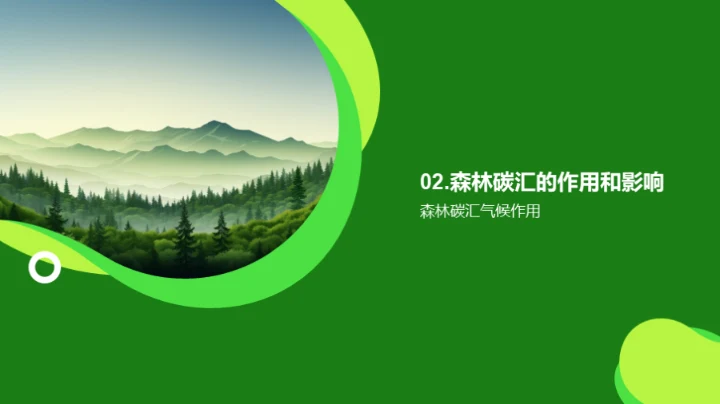 02.森林碳汇的作用和影响

森林碳汇气候作用